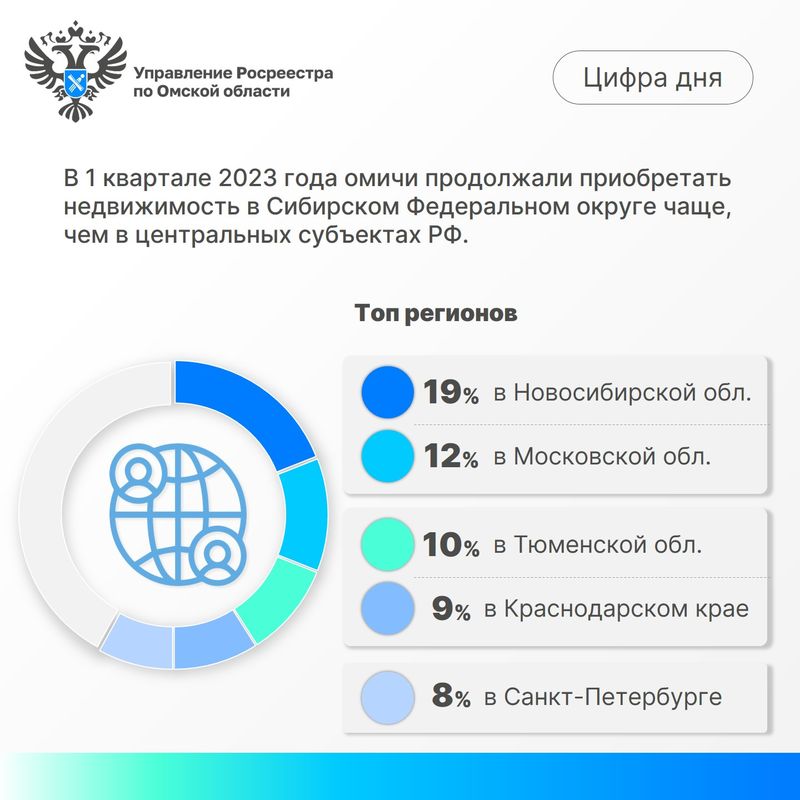 Управление Росреестра по Омской области

Цифра дня

В 1 квартале 2023 года омичи продолжали приобретать недвижимость в Сибирском Федеральном округе чаще, чем в центральных субъектах РФ.

Топ регионов

19% в Новосибирской обл.

12% в Московской обл.

10% в Тюменской обл.

9% в Краснодарском крае

8% в Санкт-Петербурге